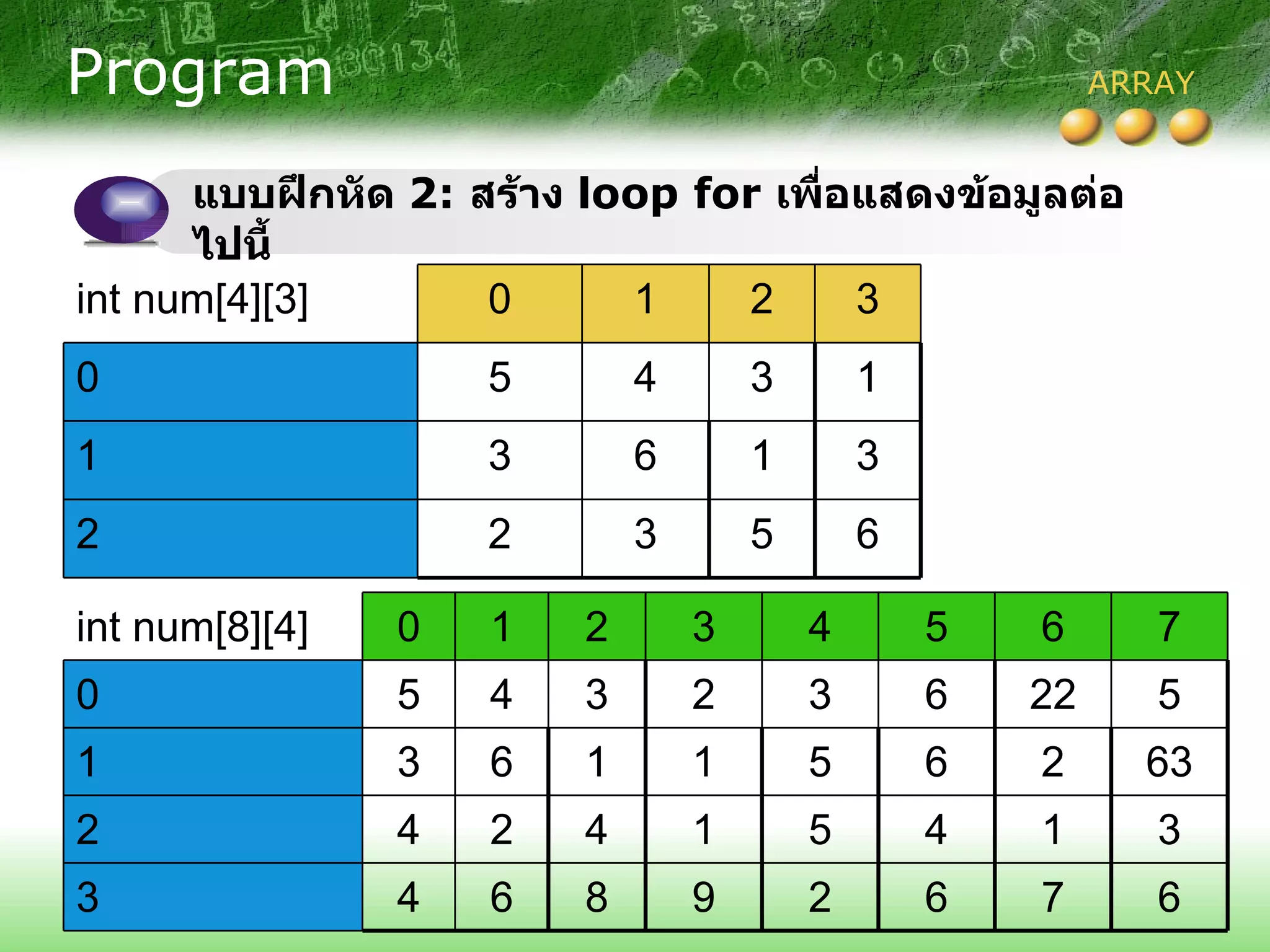 Program

ARRAY

แบบฝึกหัด 2: สร้าง loop for เพื่อแสดงข้อมูลต่อไปนี้

| int num[4][3] | 0 | 1 | 2 | 3 |
|---|---|---|---|---|
| 0 | 5 | 4 | 3 | 1 |
| 1 | 3 | 6 | 1 | 3 |
| 2 | 2 | 3 | 5 | 6 |

| int num[8][4] | 0 | 1 | 2 | 3 | 4 | 5 | 6 | 7 |
|---|---|---|---|---|---|---|---|---|
| 0 | 5 | 4 | 3 | 2 | 3 | 6 | 22 | 5 |
| 1 | 3 | 6 | 1 | 1 | 5 | 6 | 2 | 63 |
| 2 | 4 | 2 | 4 | 1 | 5 | 4 | 1 | 3 |
| 3 | 4 | 6 | 8 | 9 | 2 | 6 | 7 | 6 |